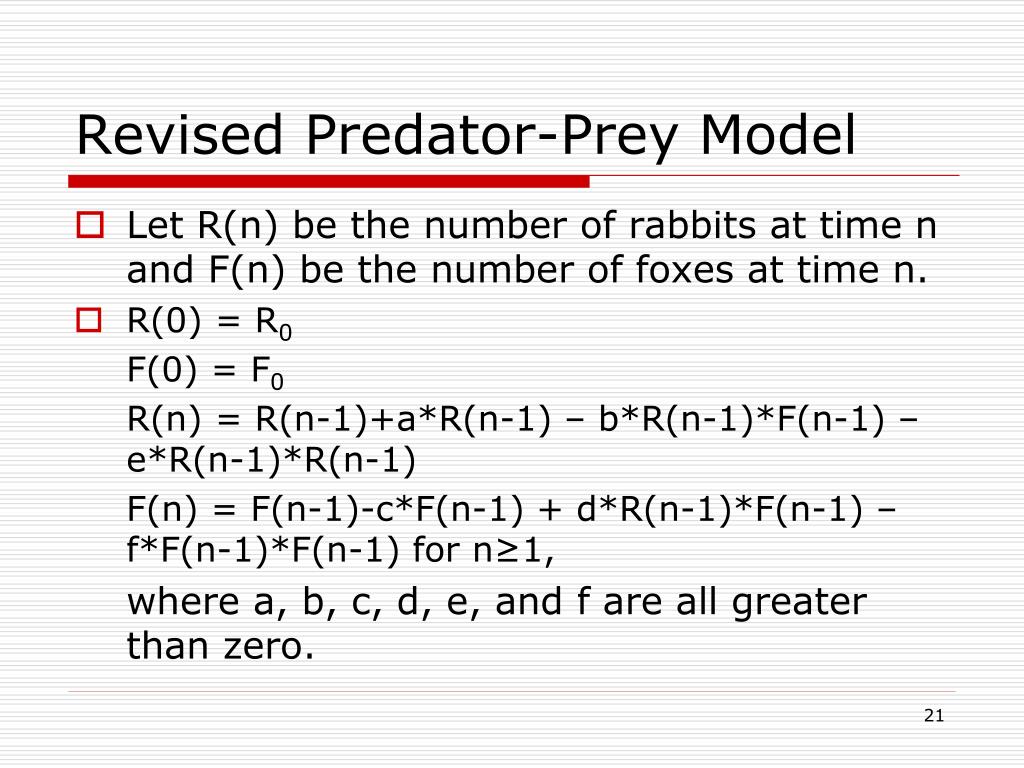 Revised Predator-Prey Model

Let R(n) be the number of rabbits at time n and F(n) be the number of foxes at time n.

$R(0) = R_0$

$F(0) = F_0$

R(n) = R(n-1)+a*R(n-1) – b*R(n-1)*F(n-1) – e*R(n-1)*R(n-1)

F(n) = F(n-1)-c*F(n-1) + d*R(n-1)*F(n-1) – f*F(n-1)*F(n-1) for n≥1,

where a, b, c, d, e, and f are all greater than zero.

21